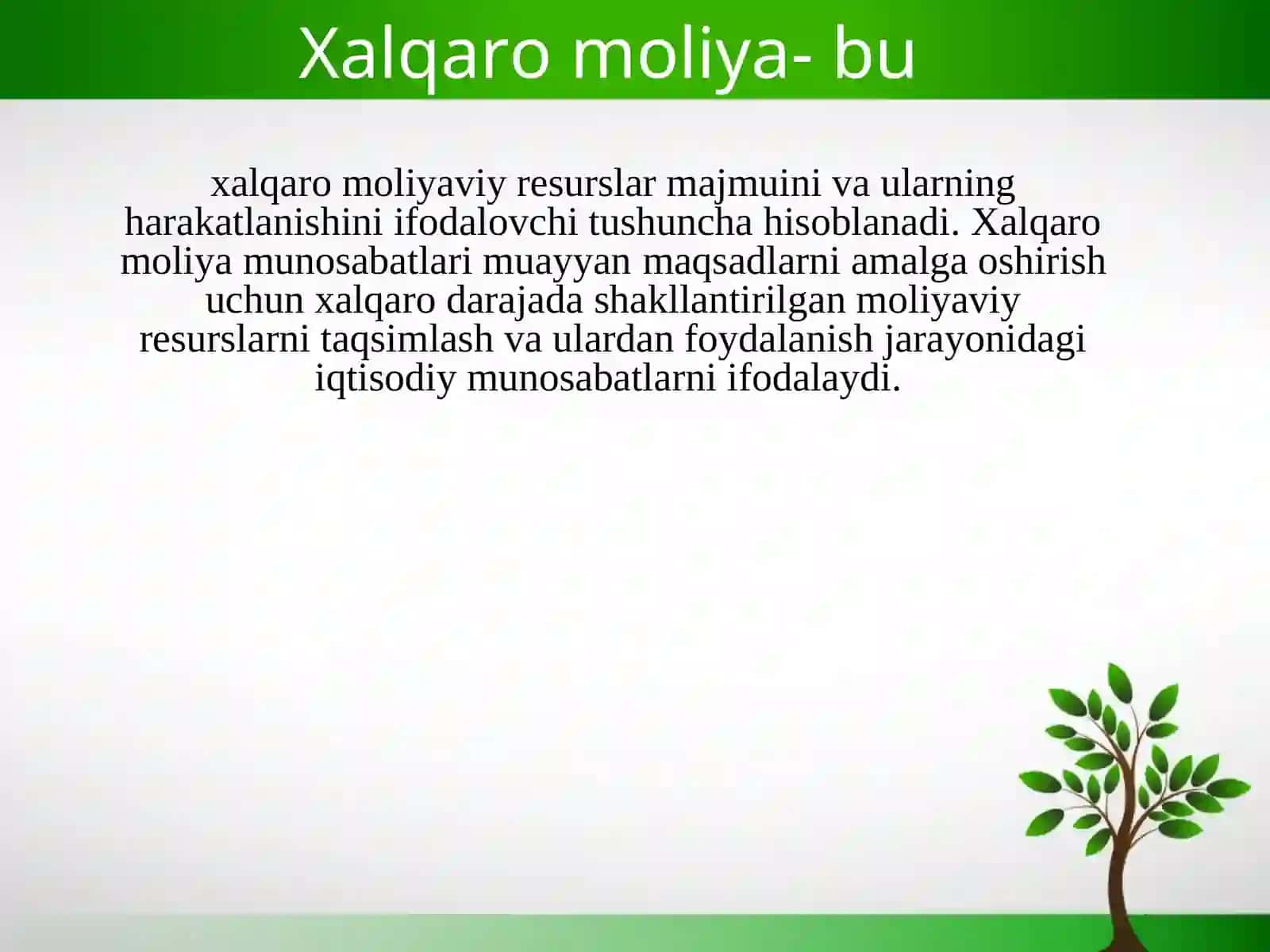 Xalqaro moliya- bu

xalqaro moliyaviy resurslar majmuini va ularning harakatlanishini ifodalovchi tushuncha hisoblanadi. Xalqaro moliya munosabatlari muayyan maqsadlarni amalga oshirish uchun xalqaro darajada shakllantirilgan moliyaviy resurslarni taqsimlash va ulardan foydalanish jarayonidagi iqtisodiy munosabatlarni ifodalaydi.